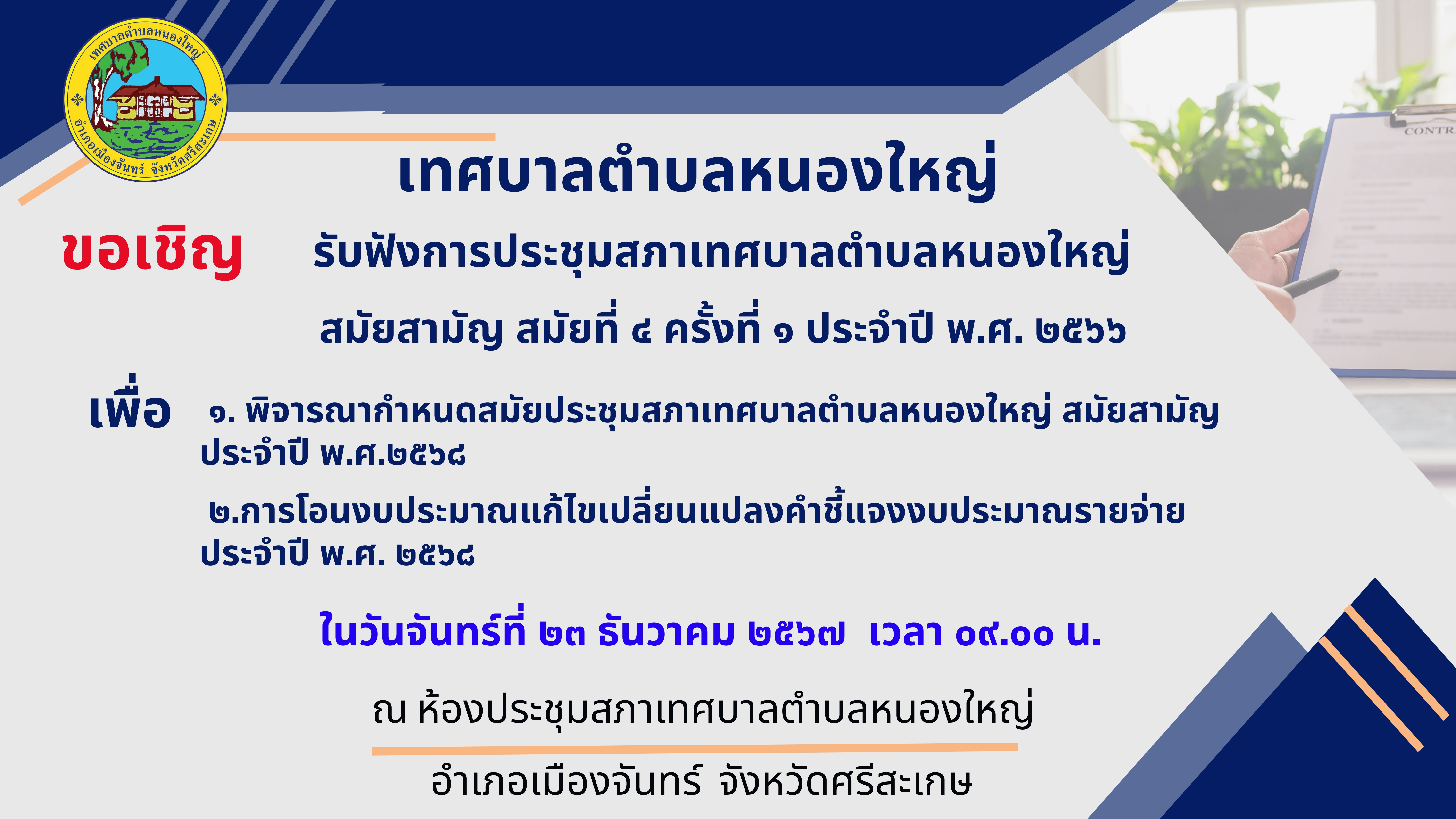 เทศบาลตำบลหนองใหญ่
อำเภอเมืองจันทร์ จังหวัดศรีสะเกษ

CONTR

เทศบาลตำบลหนองใหญ่

ขอเชิญ รับฟังการประชุมสภาเทศบาลตำบลหนองใหญ่

สมัยสามัญ สมัยที่ ๔ ครั้งที่ ๑ ประจำปี พ.ศ. ๒๕๖๖

เพื่อ ๑. พิจารณากำหนดสมัยประชุมสภาเทศบาลตำบลหนองใหญ่ สมัยสามัญ ประจำปี พ.ศ.๒๕๖๘

๒.การโอนงบประมาณแก้ไขเปลี่ยนแปลงคำชี้แจงงบประมาณรายจ่าย ประจำปี พ.ศ. ๒๕๖๘

ในวันจันทร์ที่ ๒๓ ธันวาคม ๒๕๖๗ เวลา ๐๙.๐๐ น.

ณ ห้องประชุมสภาเทศบาลตำบลหนองใหญ่

อำเภอเมืองจันทร์ จังหวัดศรีสะเกษ